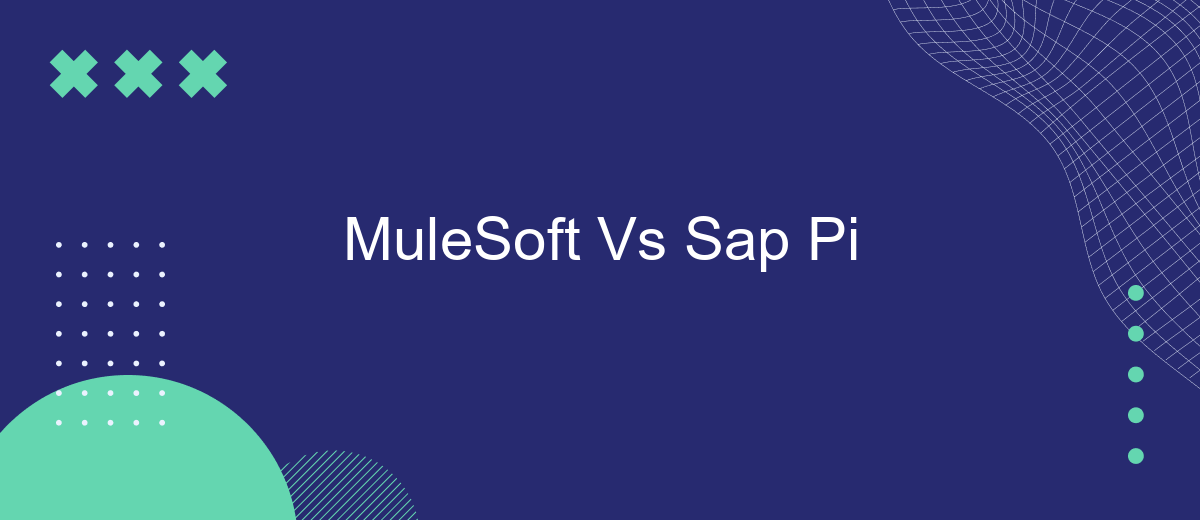 MuleSoft Vs Sap Pi